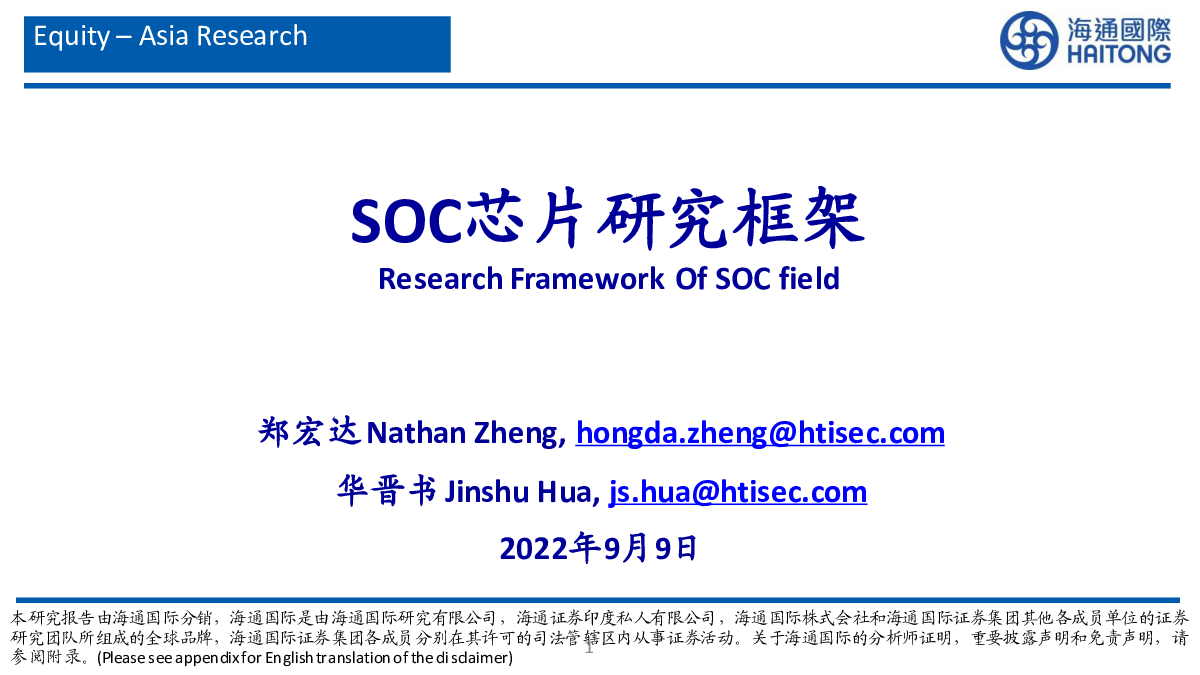 Equity – Asia Research

海通國際
HAITONG

SOC芯片研究框架
Research Framework Of SOC field

郑宏达 Nathan Zheng, hongda.zheng@htisec.com

华晋书 Jinshu Hua, js.hua@htisec.com

2022年9月9日

本研究报告由海通国际分销，海通国际是由海通国际研究有限公司，海通证券印度私人有限公司，海通国际株式会社和海通国际证券集团其他各成员单位的证券研究团队所组成的全球品牌，海通国际证券集团各成员分别在其许可的司法管辖区内从事证券活动。关于海通国际的分析师证明，重要披露声明和免责声明，请参阅附录。(Please see appendix for English translation of the disclaimer)

1